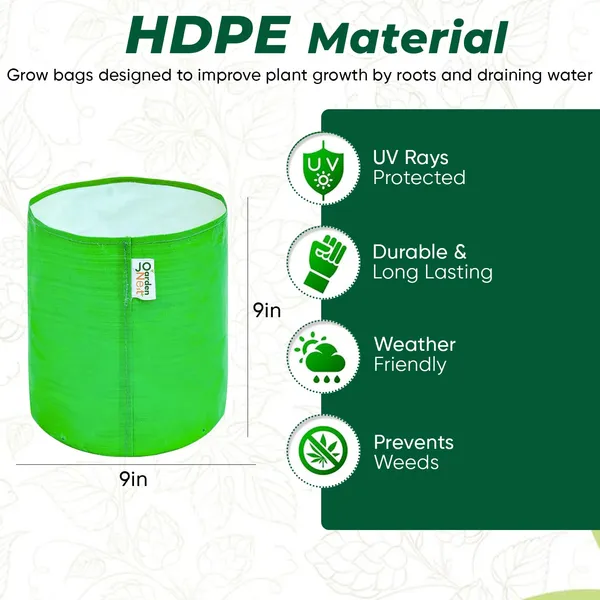 HDPE Material
Grow bags designed to improve plant growth by roots and draining water

Garden Nest

9in

9in

UV

UV Rays Protected

Durable & Long Lasting

Weather Friendly

Prevents Weeds